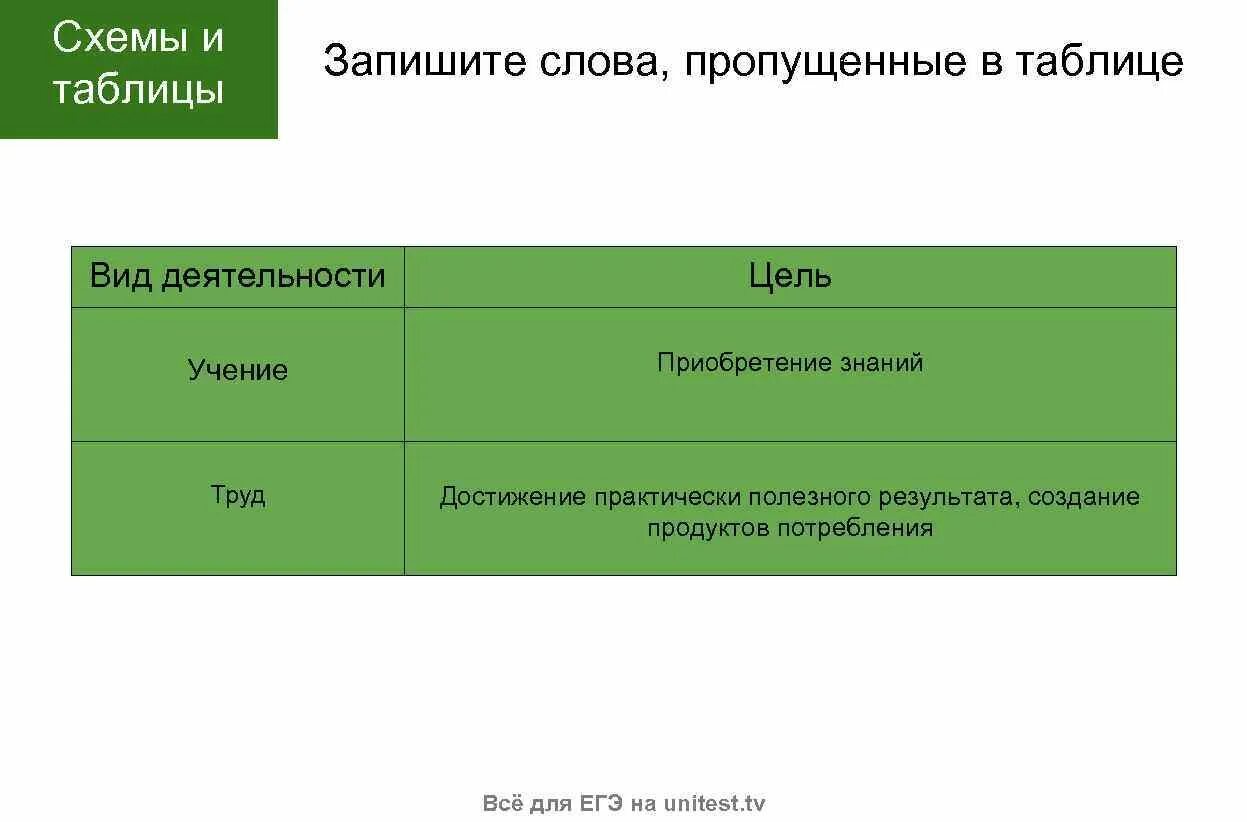 Схемы и таблицы

Запишите слова, пропущенные в таблице

| Вид деятельности | Цель |
|---|---|
| Учение | Приобретение знаний |
| Труд | Достижение практически полезного результата, создание продуктов потребления |

Всё для ЕГЭ на unitest.tv